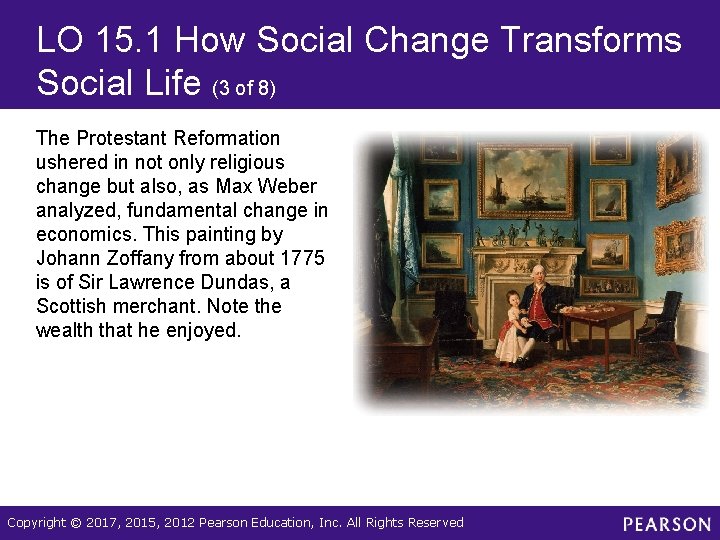 LO 15.1 How Social Change Transforms Social Life (3 of 8)

The Protestant Reformation ushered in not only religious change but also, as Max Weber analyzed, fundamental change in economics. This painting by Johann Zoffany from about 1775 is of Sir Lawrence Dundas, a Scottish merchant. Note the wealth that he enjoyed.

Copyright © 2017, 2015, 2012 Pearson Education, Inc. All Rights Reserved

PEARSON